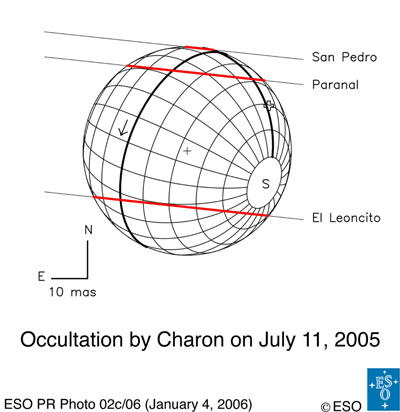 San Pedro

Paranal

S

El Leoncito

N

E

10 mas

Occultation by Charon on July 11, 2005

ESO PR Photo 02c/06 (January 4, 2006)

© ESO

ESO